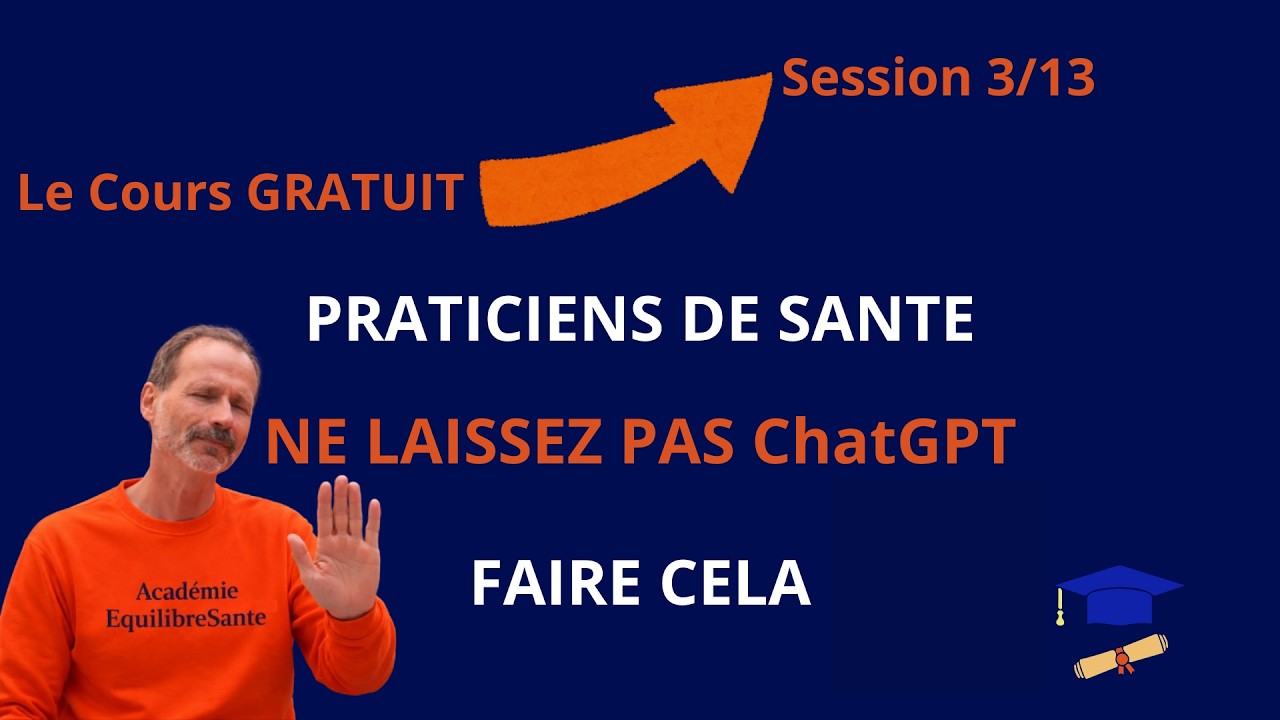 Session 3/13

Le Cours GRATUIT

PRATICIENS DE SANTE

NE LAISSEZ PAS ChatGPT

FAIRE CELA

Académie
EquilibreSante